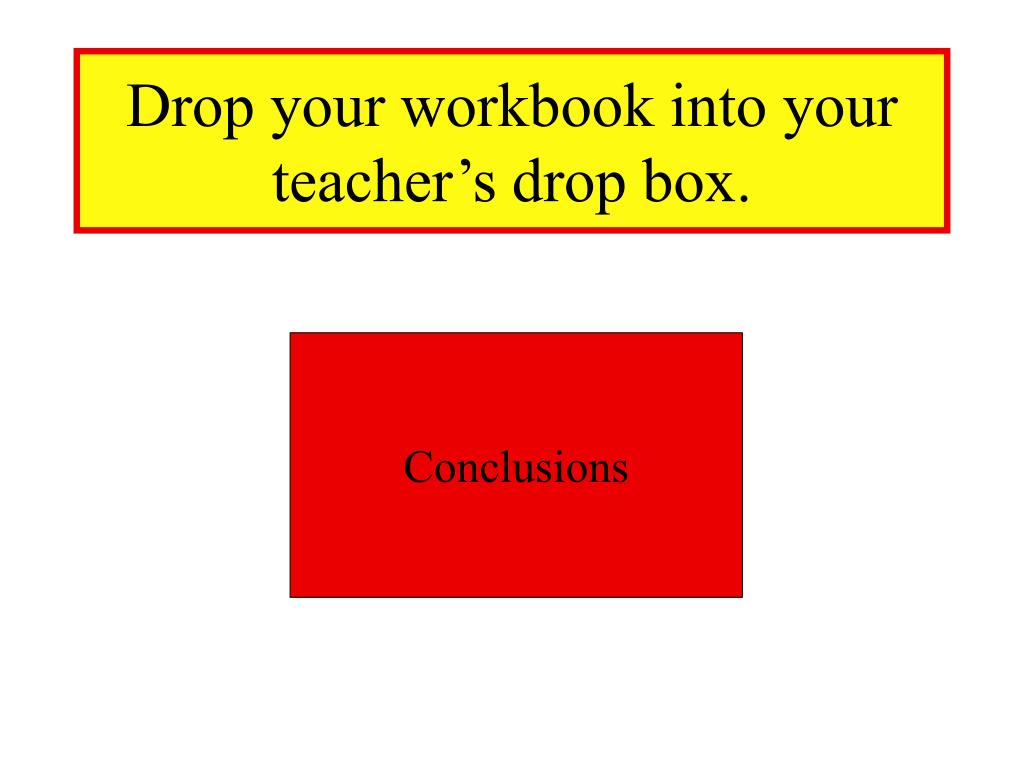 Drop your workbook into your teacher’s drop box.

Conclusions